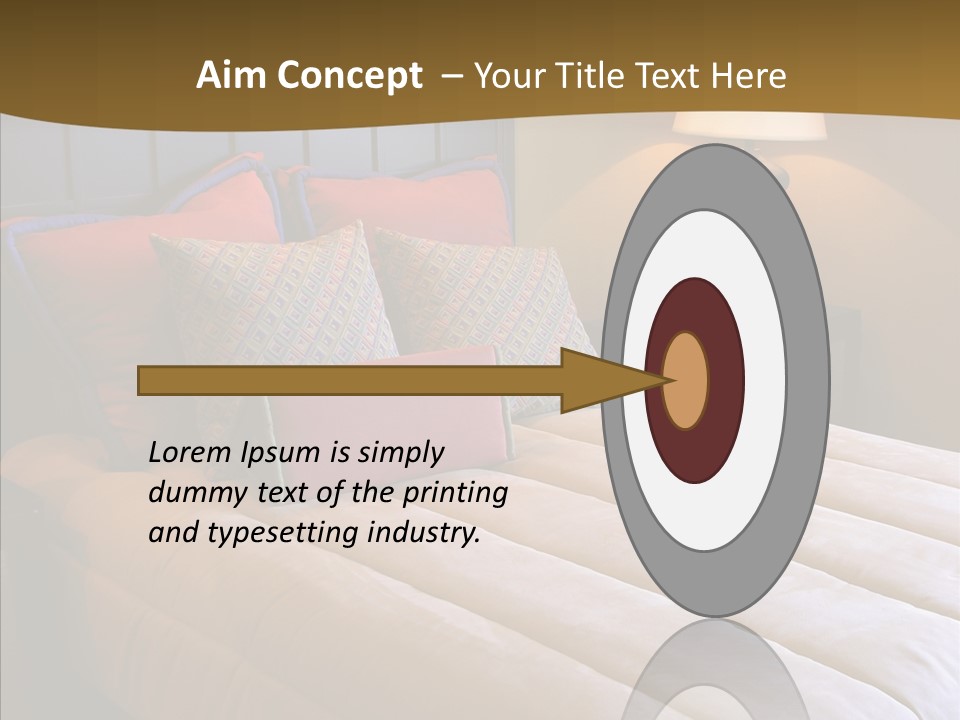 Aim Concept – Your Title Text Here

Lorem Ipsum is simply dummy text of the printing and typesetting industry.